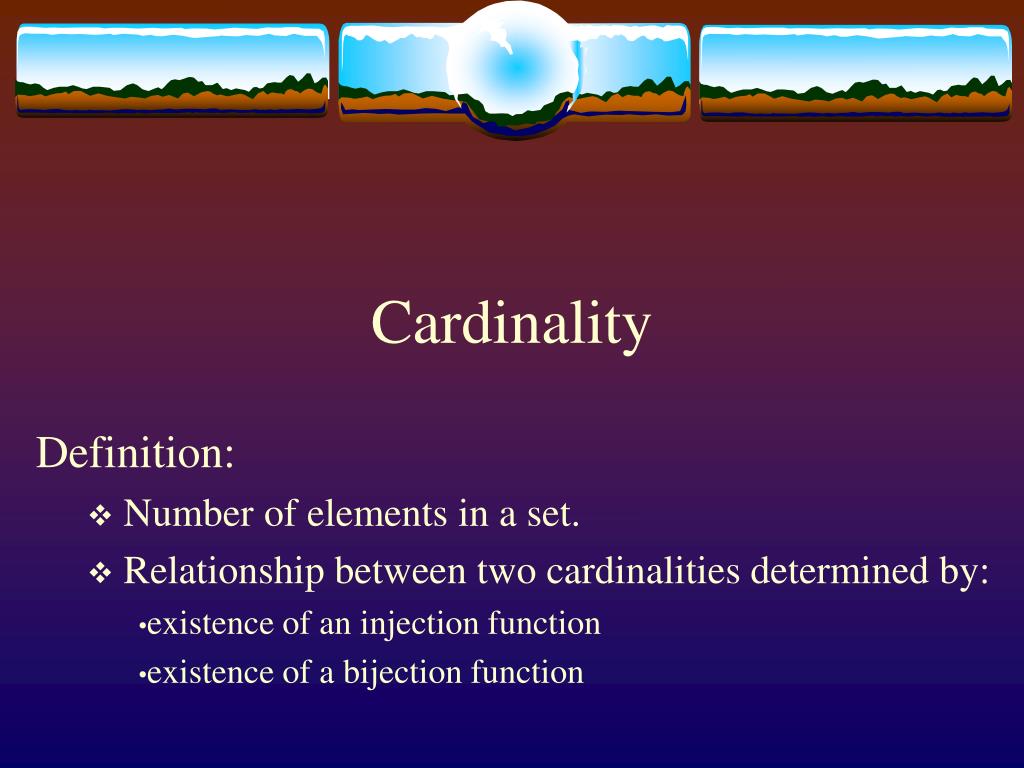 Cardinality

Definition:

❖ Number of elements in a set.

❖ Relationship between two cardinalities determined by:

•existence of an injection function

•existence of a bijection function